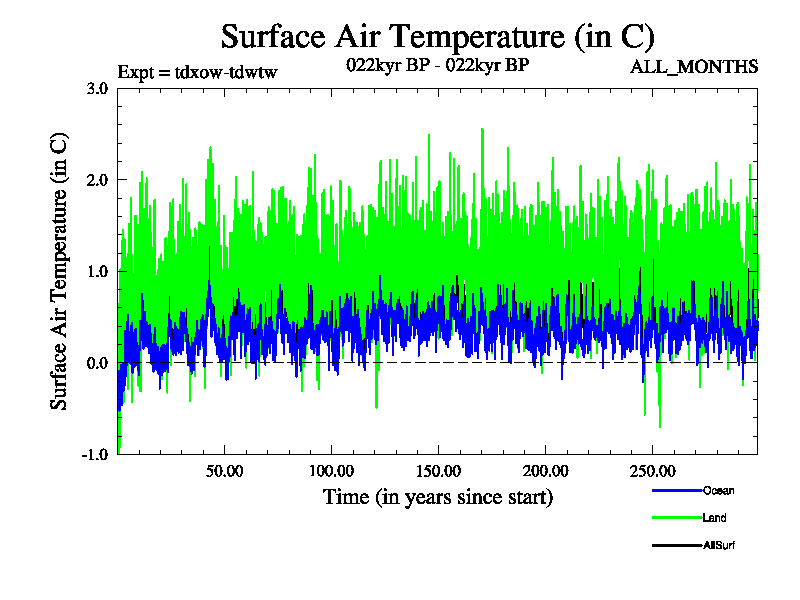 Surface Air Temperature (in C)

Expt = tdxow-tdwtw

022kyr BP - 022kyr BP

ALL_MONTHS

Surface Air Temperature (in C)

3.0
2.0
1.0
0.0
-1.0

50.00
100.00
150.00
200.00
250.00

Time (in years since start)

Ocean
Land
AllSurf